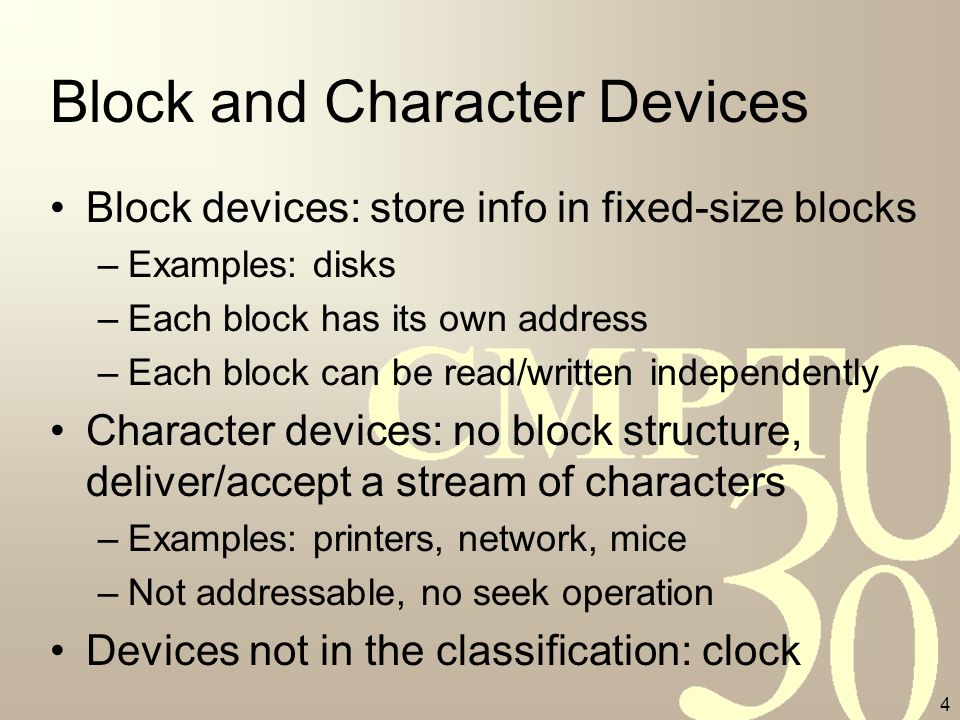 Block and Character Devices

• Block devices: store info in fixed-size blocks
– Examples: disks
– Each block has its own address
– Each block can be read/written independently
• Character devices: no block structure, deliver/accept a stream of characters
– Examples: printers, network, mice
– Not addressable, no seek operation
• Devices not in the classification: clock

CMPT
300

4